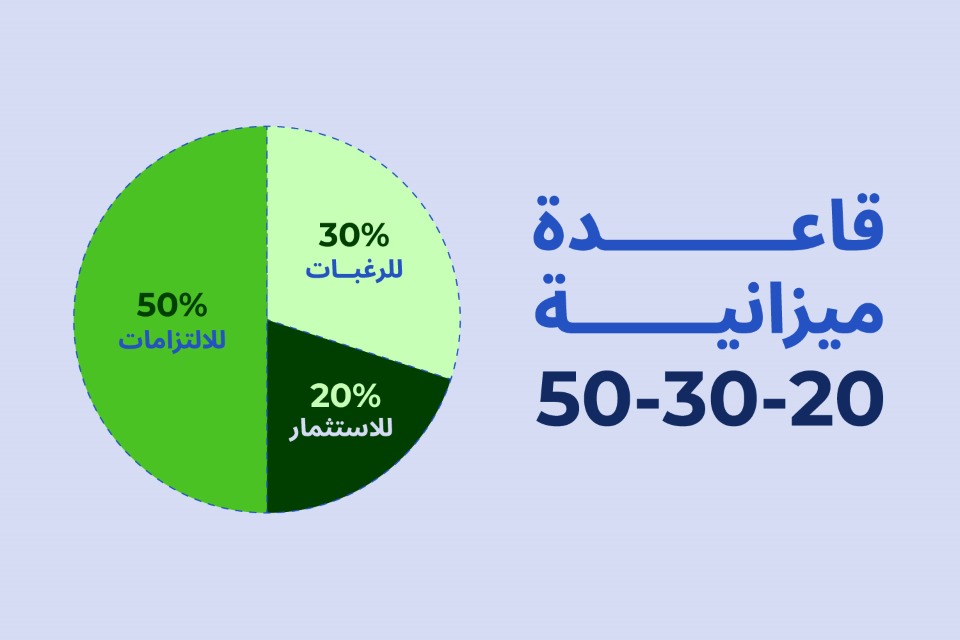 قاعدة
ميزانية
50-30-20

30%
للرغبات

50%
للالتزامات

20%
للاستثمار